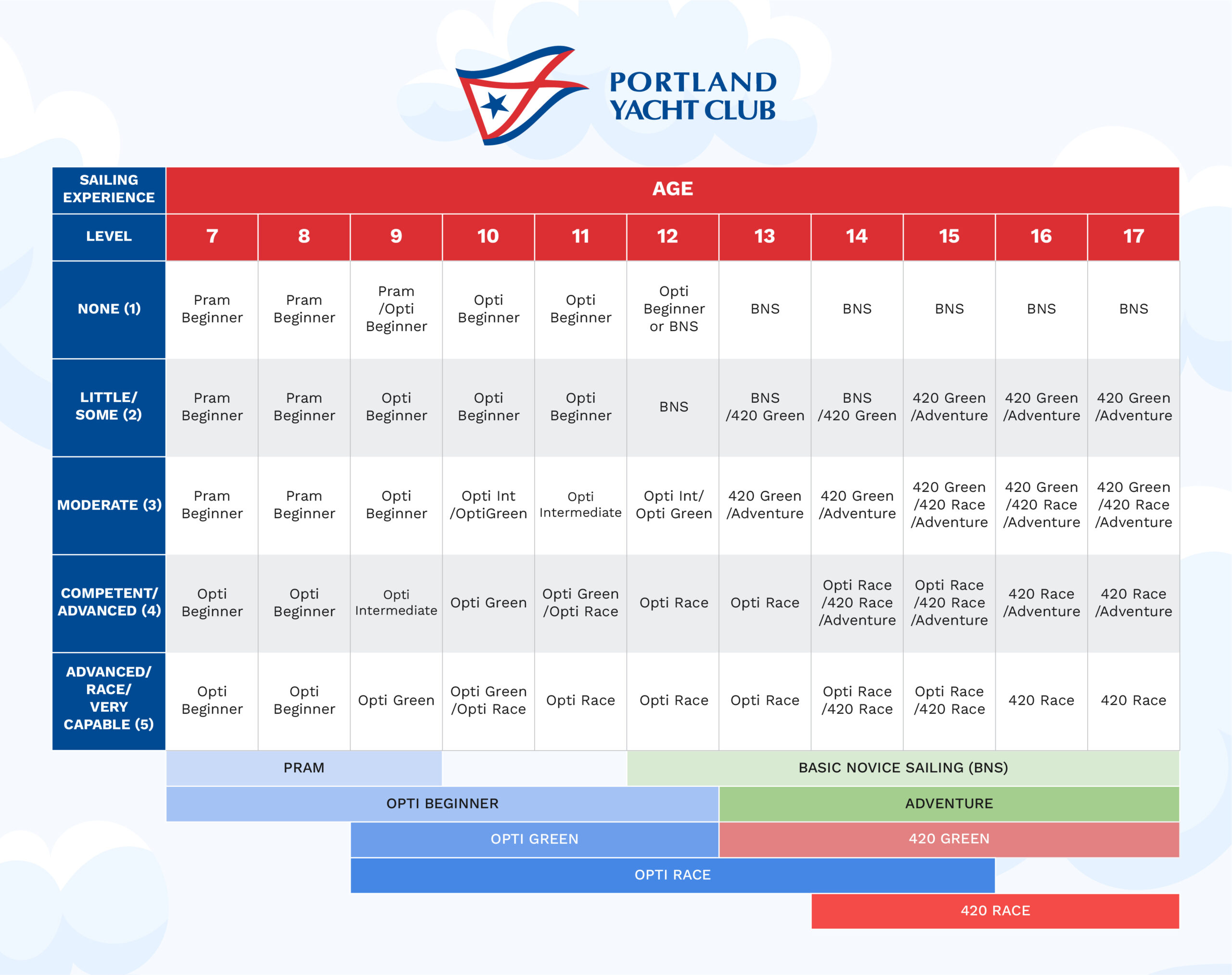 PORTLAND YACHT CLUB

| SAILING EXPERIENCE | AGE | | | | | | | | | | |
|---|---|---|---|---|---|---|---|---|---|---|---|
| LEVEL | 7 | 8 | 9 | 10 | 11 | 12 | 13 | 14 | 15 | 16 | 17 |
| NONE (1) | Pram Beginner | Pram Beginner | Pram /Opti Beginner | Opti Beginner | Opti Beginner | Opti Beginner or BNS | BNS | BNS | BNS | BNS | BNS |
| LITTLE/ SOME (2) | Pram Beginner | Pram Beginner | Opti Beginner | Opti Beginner | Opti Beginner | BNS | BNS /420 Green | BNS /420 Green | 420 Green /Adventure | 420 Green /Adventure | 420 Green /Adventure |
| MODERATE (3) | Pram Beginner | Pram Beginner | Opti Beginner | Opti Int /OptiGreen | Opti Intermediate | Opti Int/ Opti Green | 420 Green /Adventure | 420 Green /Adventure | 420 Green /420 Race /Adventure | 420 Green /420 Race /Adventure | 420 Green /420 Race /Adventure |
| COMPETENT/ ADVANCED (4) | Opti Beginner | Opti Beginner | Opti Intermediate | Opti Green | Opti Green /Opti Race | Opti Race | Opti Race | Opti Race /420 Race /Adventure | Opti Race /420 Race /Adventure | 420 Race /Adventure | 420 Race /Adventure |
| ADVANCED/ RACE/ VERY CAPABLE (5) | Opti Beginner | Opti Beginner | Opti Green | Opti Green /Opti Race | Opti Race | Opti Race | Opti Race | Opti Race /420 Race | Opti Race /420 Race | 420 Race | 420 Race |

PRAM
BASIC NOVICE SAILING (BNS)
OPTI BEGINNER
ADVENTURE
OPTI GREEN
420 GREEN
OPTI RACE
420 RACE